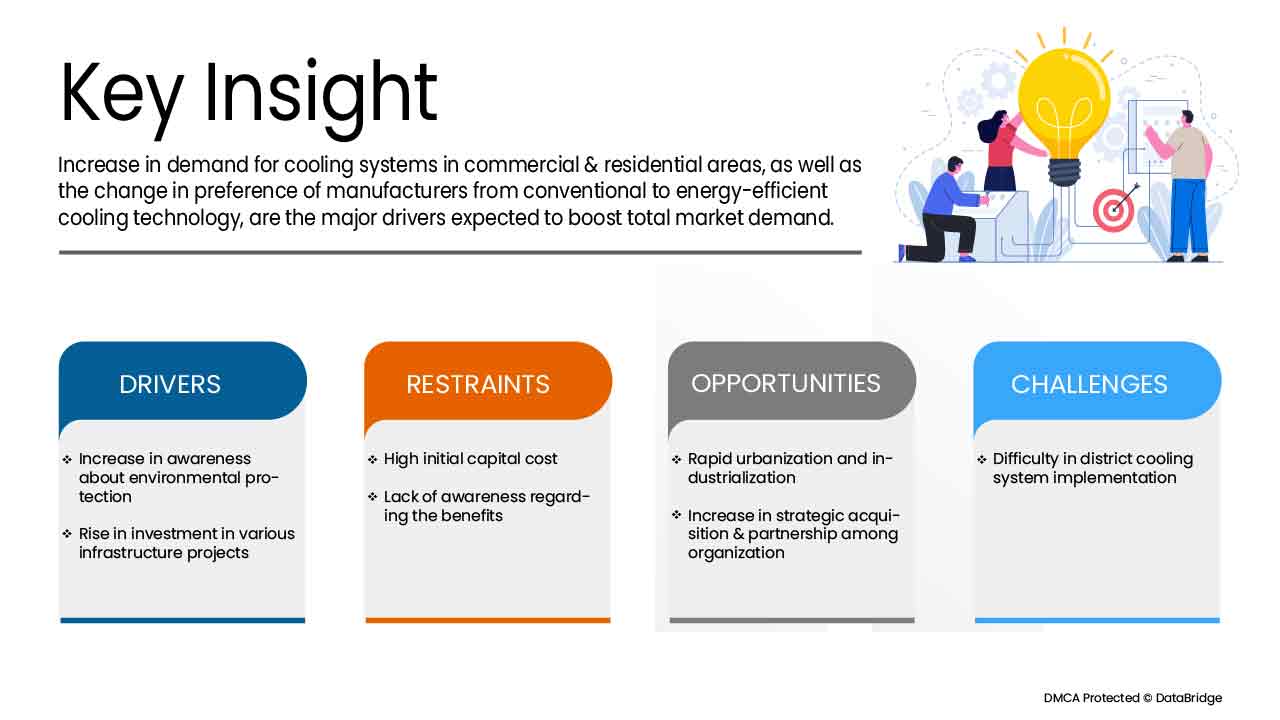 Key Insight

Increase in demand for cooling systems in commercial & residential areas, as well as the change in preference of manufacturers from conventional to energy-efficient cooling technology, are the major drivers expected to boost total market demand.

DRIVERS

❖ Increase in awareness about environmental protection

❖ Rise in investment in various infrastructure projects

RESTRAINTS

❖ High initial capital cost

❖ Lack of awareness regarding the benefits

OPPORTUNITIES

❖ Rapid urbanization and industrialization

❖ Increase in strategic acquisition & partnership among organization

CHALLENGES

❖ Difficulty in district cooling system implementation

DMCA Protected © DataBridge